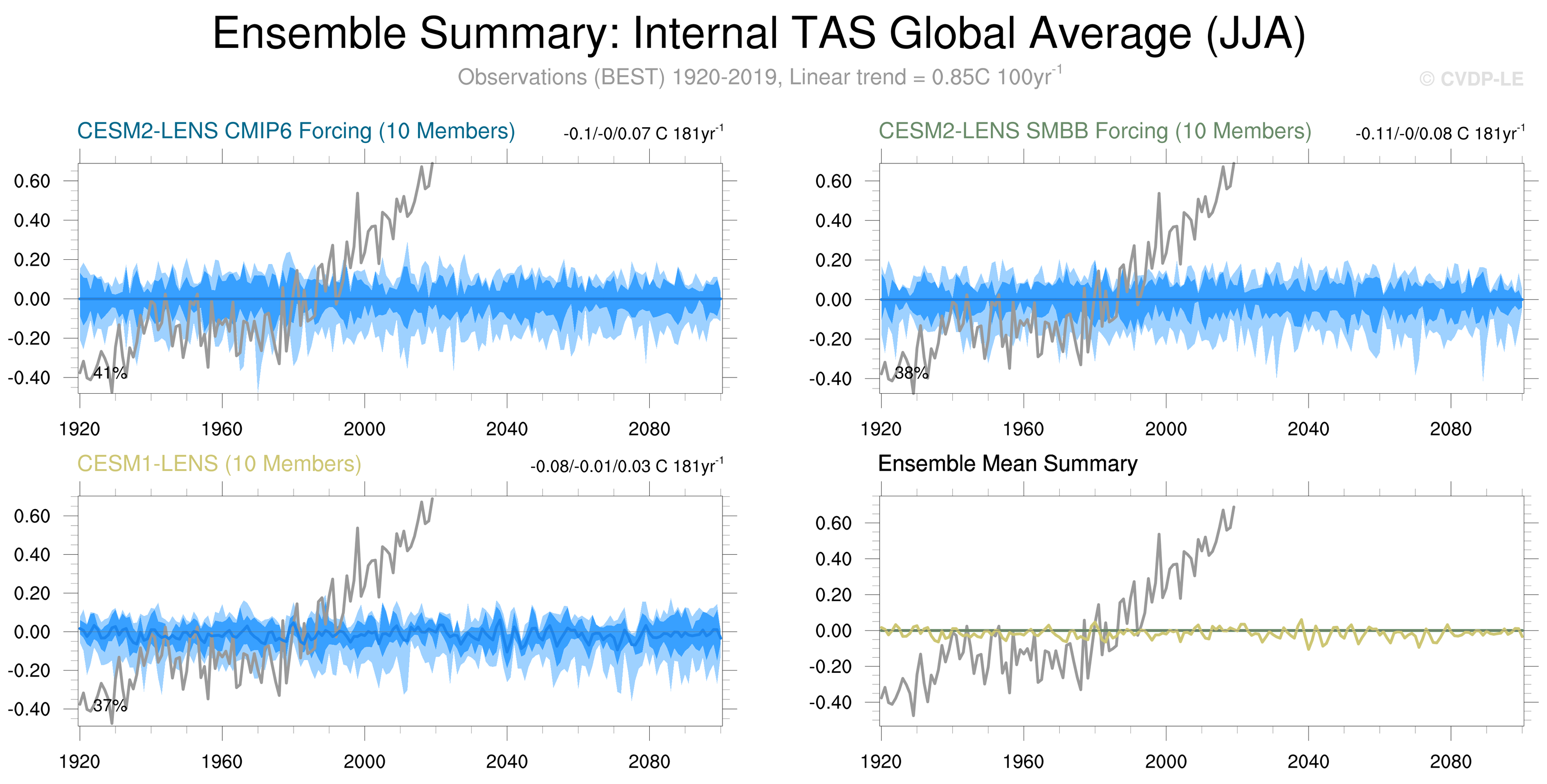 Ensemble Summary: Internal TAS Global Average (JJA)

Observations (BEST) 1920-2019, Linear trend = 0.85C 100yr$^{-1}$

© CVDP-LE

CESM2-LENS CMIP6 Forcing (10 Members)

-0.1/-0/0.07 C 181yr$^{-1}$

0.60
0.40
0.20
0.00
-0.20
-0.40

41%

1920 1960 2000 2040 2080

CESM2-LENS SMBB Forcing (10 Members)

-0.11/-0/0.08 C 181yr$^{-1}$

0.60
0.40
0.20
0.00
-0.20
-0.40

38%

1920 1960 2000 2040 2080

CESM1-LENS (10 Members)

-0.08/-0.01/0.03 C 181yr$^{-1}$

0.60
0.40
0.20
0.00
-0.20
-0.40

37%

1920 1960 2000 2040 2080

Ensemble Mean Summary

0.60
0.40
0.20
0.00
-0.20
-0.40

1920 1960 2000 2040 2080